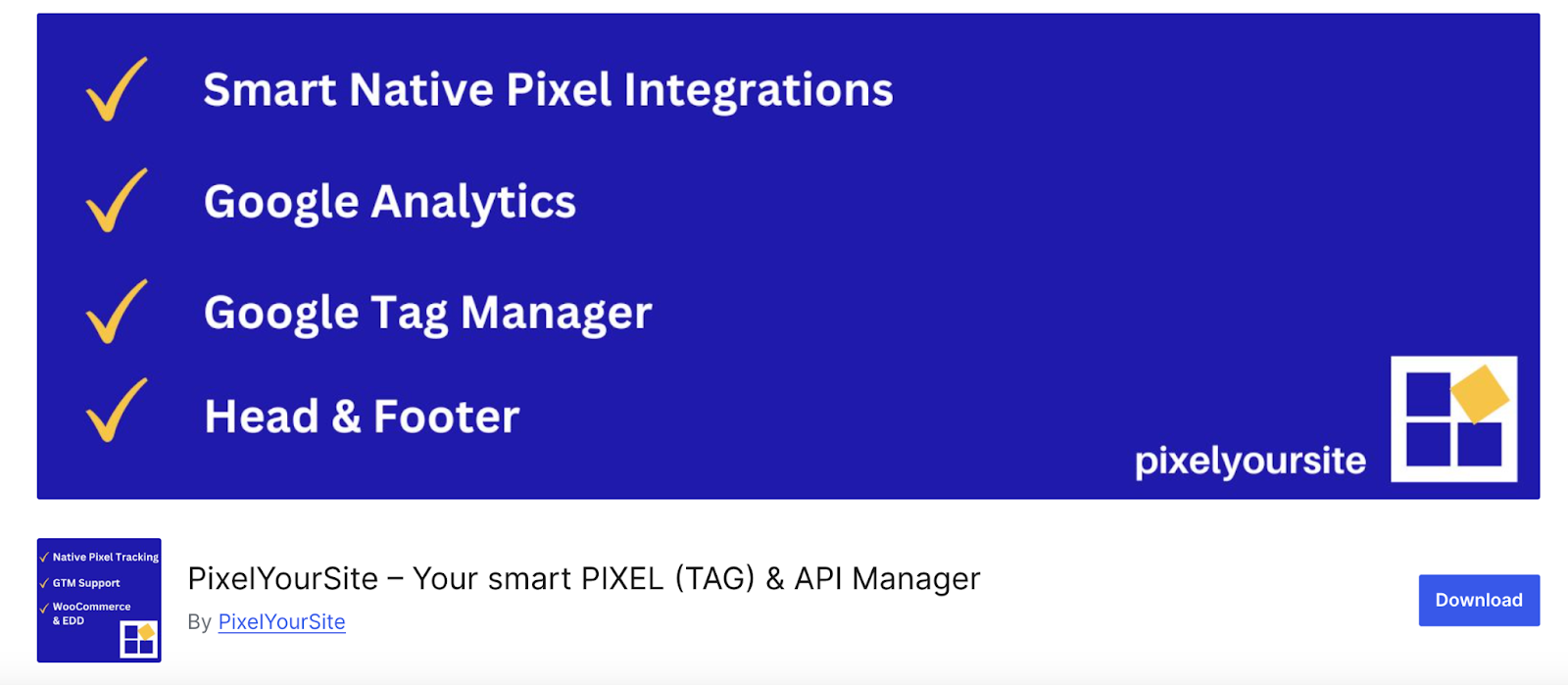 Smart Native Pixel Integrations

Google Analytics

Google Tag Manager

Head & Footer

pixelyoursite

Native Pixel Tracking

GTM Support

WooCommerce & EDD

PixelYourSite – Your smart PIXEL (TAG) & API Manager

By PixelYourSite

Download